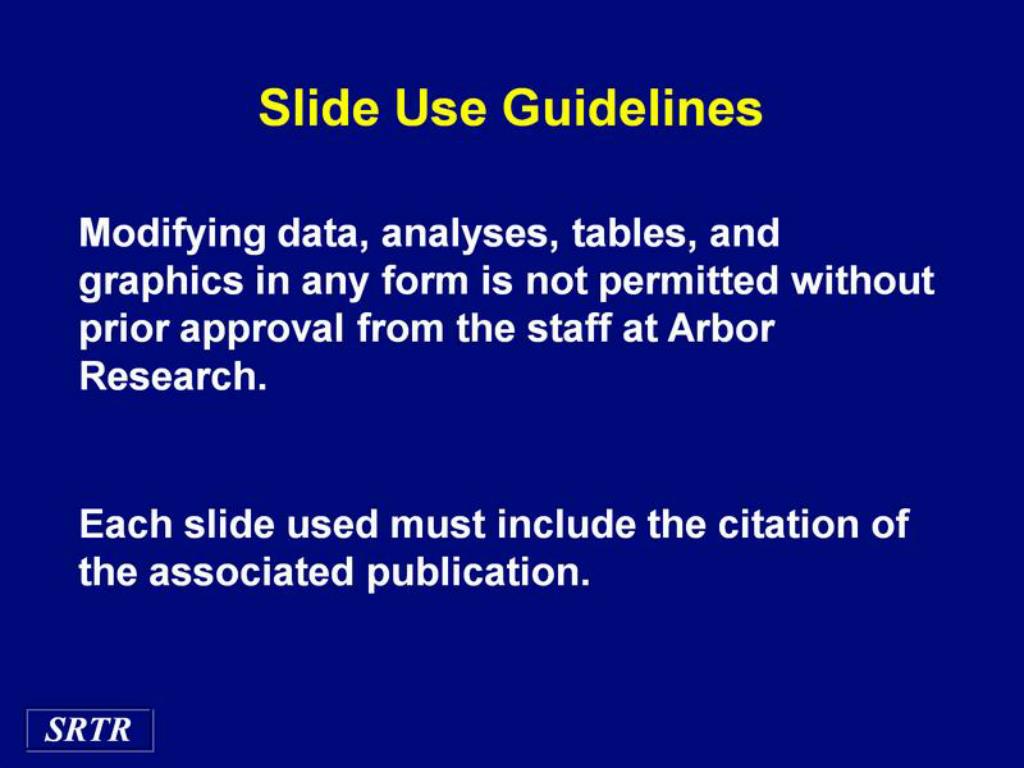 Slide Use Guidelines

Modifying data, analyses, tables, and graphics in any form is not permitted without prior approval from the staff at Arbor Research.

Each slide used must include the citation of the associated publication.

SRTR